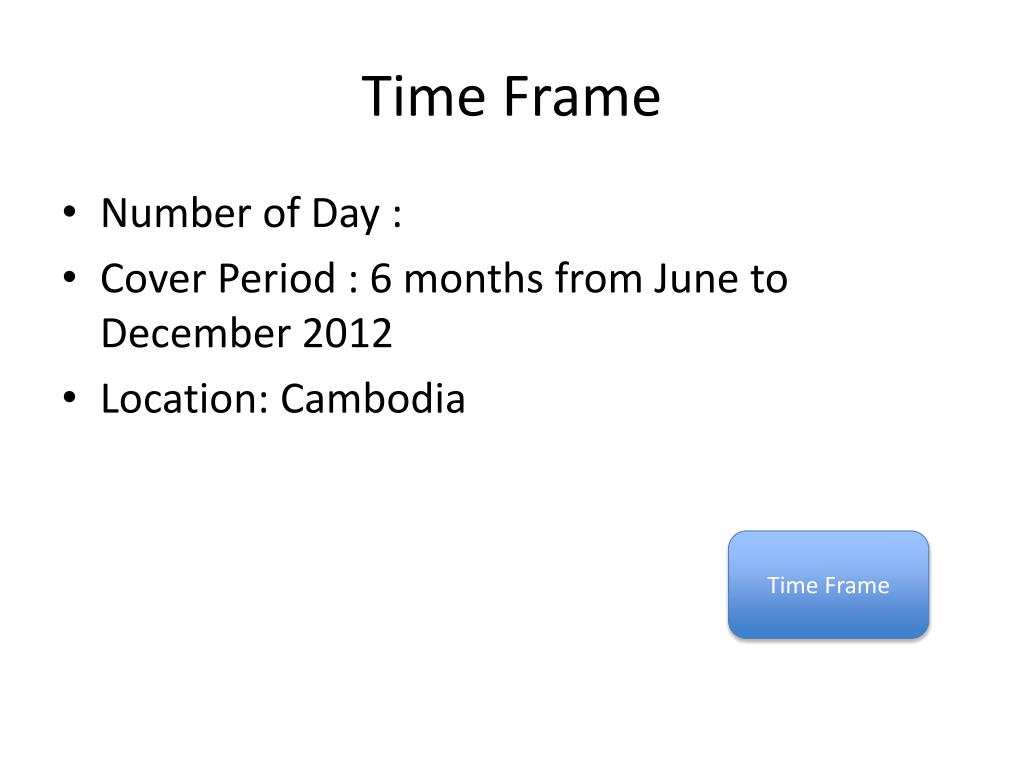 Time Frame

• Number of Day :
• Cover Period : 6 months from June to December 2012
• Location: Cambodia

Time Frame